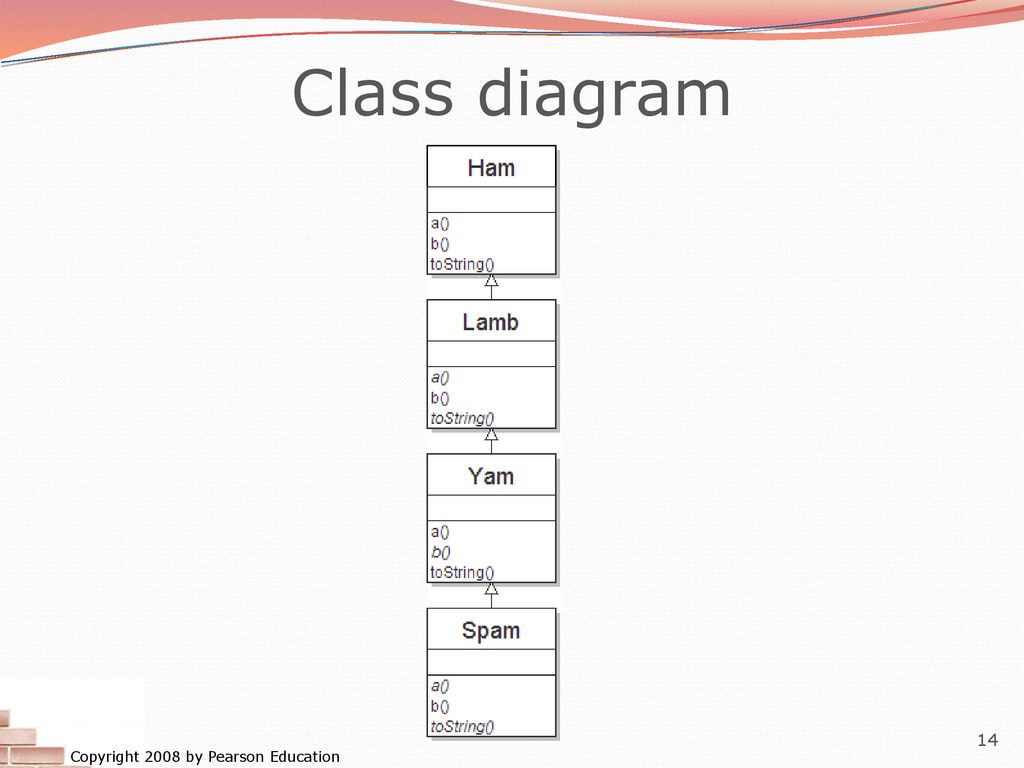 Class diagram

Ham
a()
b()
toString()

Lamb
a()
b()
toString()

Yam
a()
b()
toString()

Spam
a()
b()
toString()

Copyright 2008 by Pearson Education

14